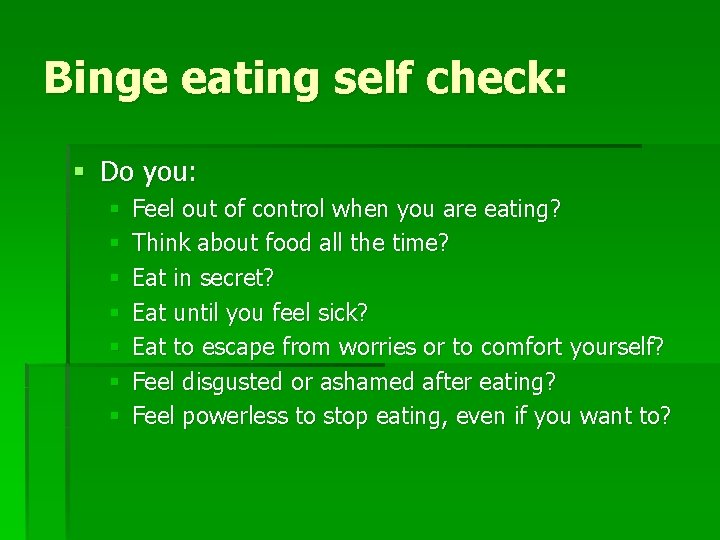 Binge eating self check:

- Do you:
  - Feel out of control when you are eating?
  - Think about food all the time?
  - Eat in secret?
  - Eat until you feel sick?
  - Eat to escape from worries or to comfort yourself?
  - Feel disgusted or ashamed after eating?
  - Feel powerless to stop eating, even if you want to?